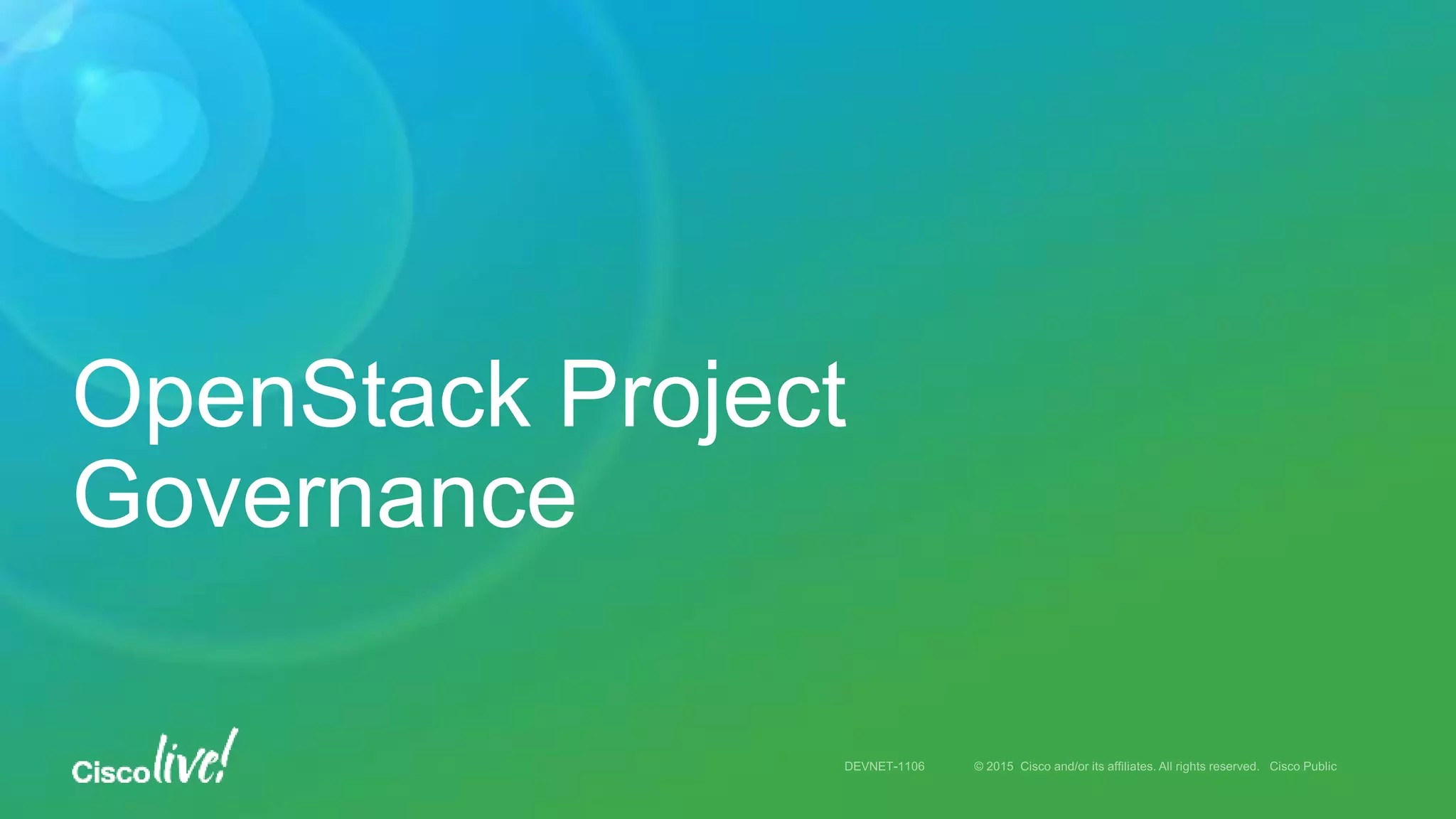 OpenStack Project Governance

Cisco live!

DEVNET-1106

© 2015 Cisco and/or its affiliates. All rights reserved. Cisco Public